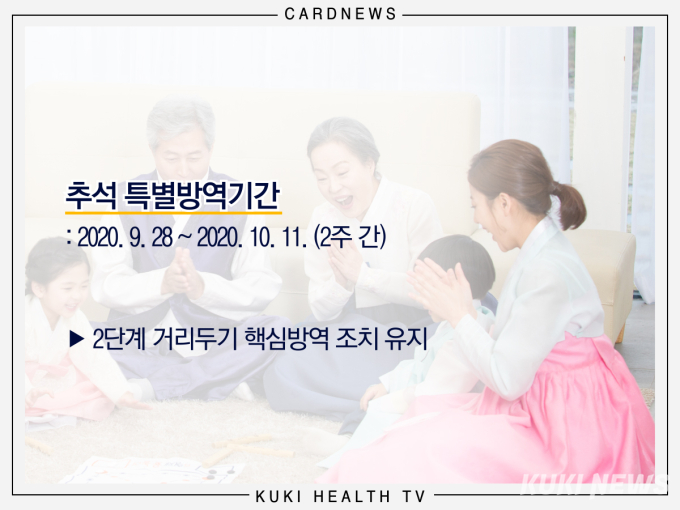 CARDNEWS

추석 특별방역기간

: 2020. 9. 28 ~ 2020. 10. 11. (2주 간)

▶ 2단계 거리두기 핵심방역 조치 유지

KUKI HEALTH TV

KUKI NEWS